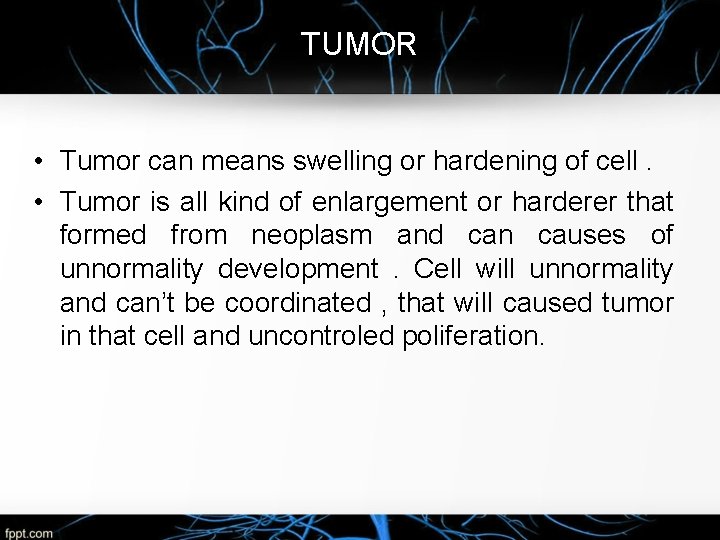 TUMOR

• Tumor can means swelling or hardening of cell .

• Tumor is all kind of enlargement or harderer that formed from neoplasm and can causes of unnormality development . Cell will unnormality and can't be coordinated , that will caused tumor in that cell and uncontroled poliferation.

fppt.com